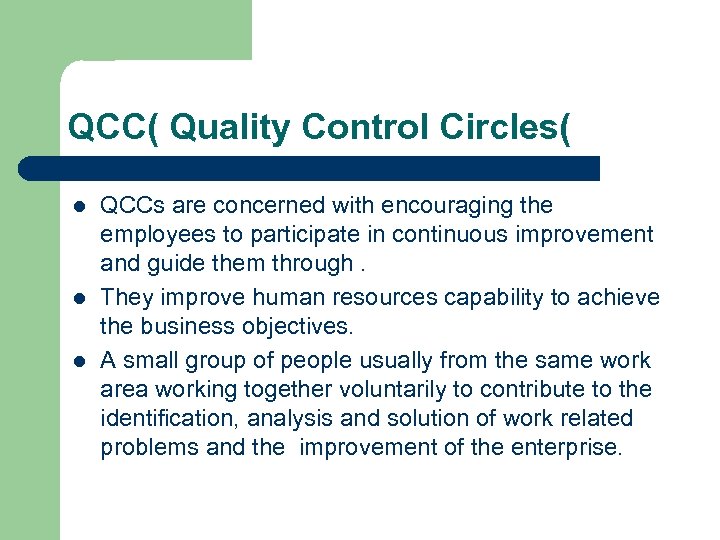 QCC( Quality Control Circles(

- QCCs are concerned with encouraging the employees to participate in continuous improvement and guide them through .
- They improve human resources capability to achieve the business objectives.
- A small group of people usually from the same work area working together voluntarily to contribute to the identification, analysis and solution of work related problems and the improvement of the enterprise.